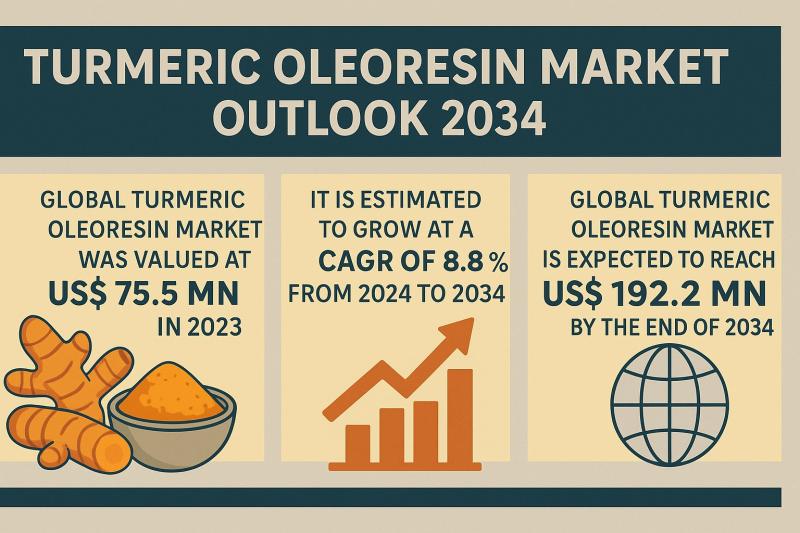 TURMERIC OLEORESIN MARKET OUTLOOK 2034

GLOBAL TURMERIC OLEORESIN MARKET WAS VALUED AT US$ 75.5 MN IN 2023

IT IS ESTIMATED TO GROW AT A CAGR OF 8.8 % FROM 2024 TO 2034

GLOBAL TURMERIC OLEORESIN MARKET IS EXPECTED TO REACH US$ 192.2 MN BY THE END OF 2034